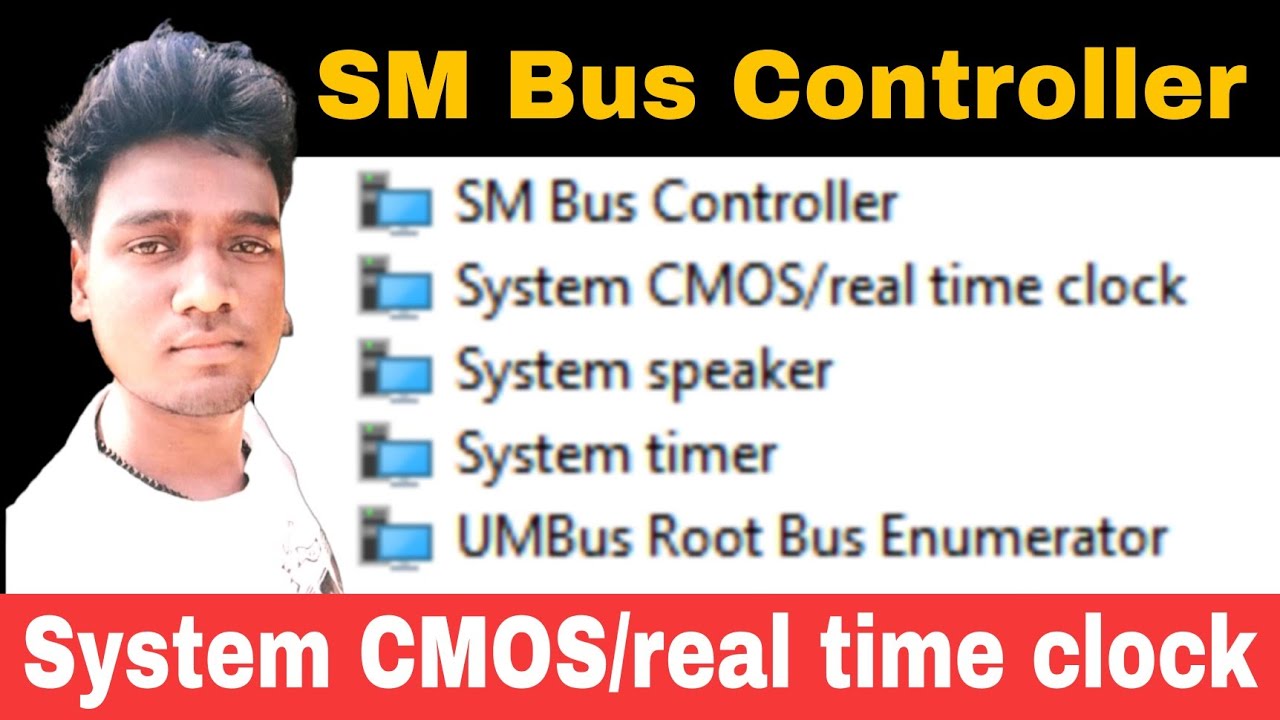 SM Bus Controller

SM Bus Controller
System CMOS/real time clock
System speaker
System timer
UMBus Root Bus Enumerator

System CMOS/real time clock